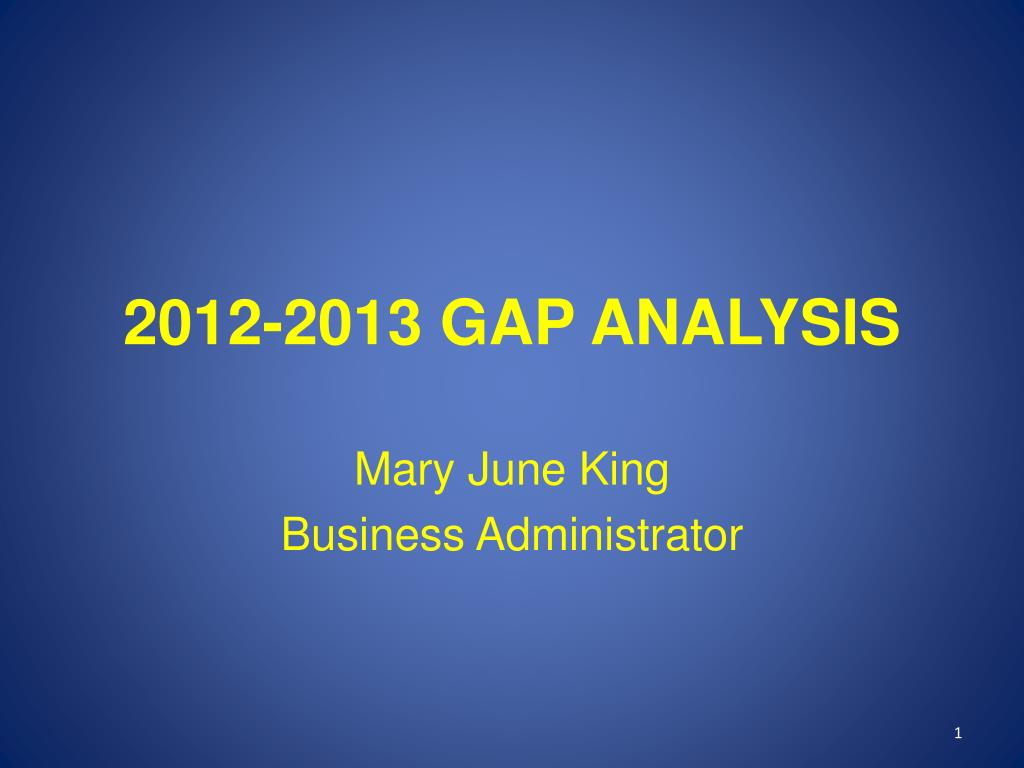 2012-2013 GAP ANALYSIS

Mary June King
Business Administrator

1